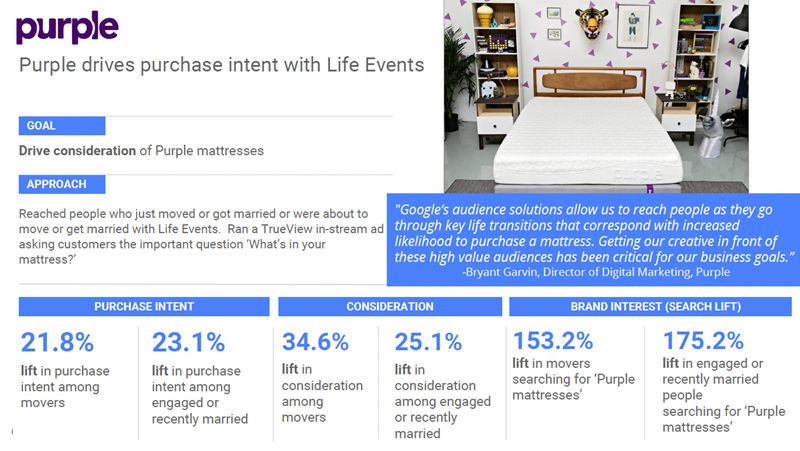 purple

Purple drives purchase intent with Life Events

GOAL

Drive consideration of Purple mattresses

APPROACH

Reached people who just moved or got married or were about to move or get married with Life Events. Ran a TrueView in-stream ad asking customers the important question 'What's in your mattress?'

purple

"Google's audience solutions allow us to reach people as they go through key life transitions that correspond with increased likelihood to purchase a mattress. Getting our creative in front of these high value audiences has been critical for our business goals."
-Bryant Garvin, Director of Digital Marketing, Purple

PURCHASE INTENT

21.8%
lift in purchase intent among movers

23.1%
lift in purchase intent among engaged or recently married

CONSIDERATION

34.6%
lift in consideration among movers

25.1%
lift in consideration among engaged or recently married

BRAND INTEREST (SEARCH LIFT)

153.2%
lift in movers searching for 'Purple mattresses'

175.2%
lift in engaged or recently married people searching for 'Purple mattresses'